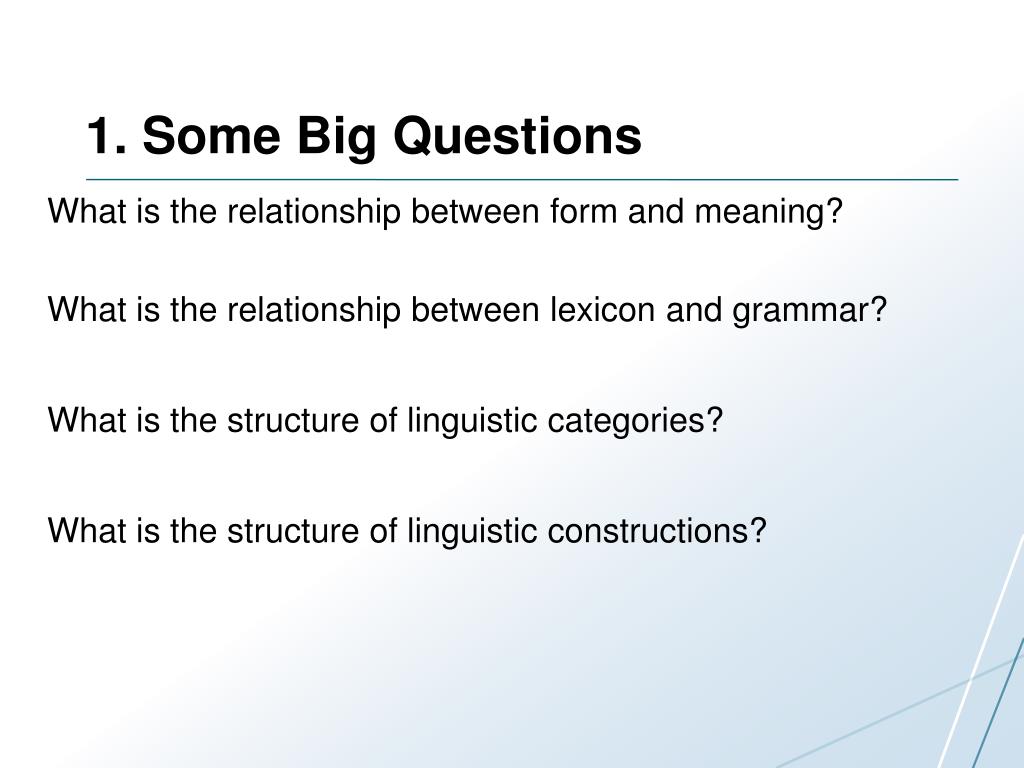 1. Some Big Questions

What is the relationship between form and meaning?

What is the relationship between lexicon and grammar?

What is the structure of linguistic categories?

What is the structure of linguistic constructions?